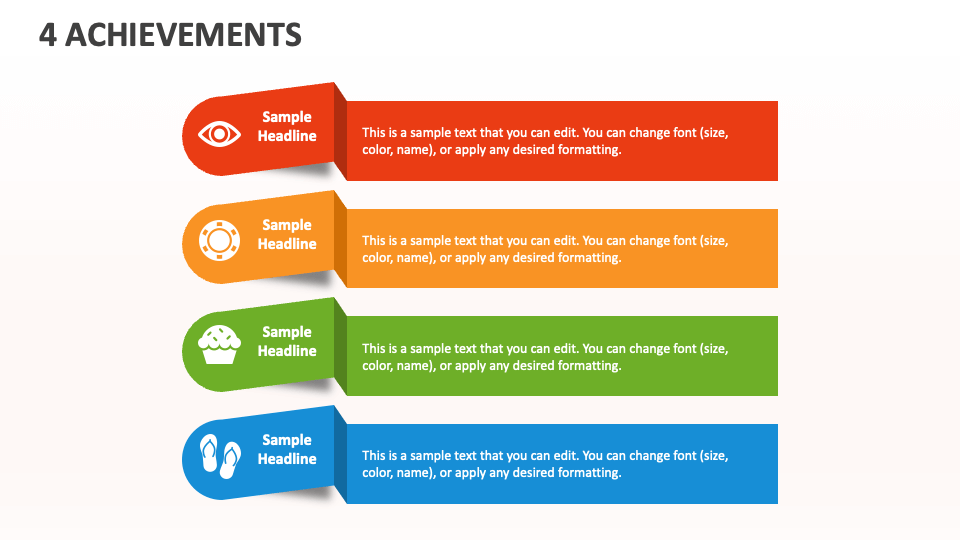 4 ACHIEVEMENTS

Sample Headline

This is a sample text that you can edit. You can change font (size, color, name), or apply any desired formatting.

Sample Headline

This is a sample text that you can edit. You can change font (size, color, name), or apply any desired formatting.

Sample Headline

This is a sample text that you can edit. You can change font (size, color, name), or apply any desired formatting.

Sample Headline

This is a sample text that you can edit. You can change font (size, color, name), or apply any desired formatting.